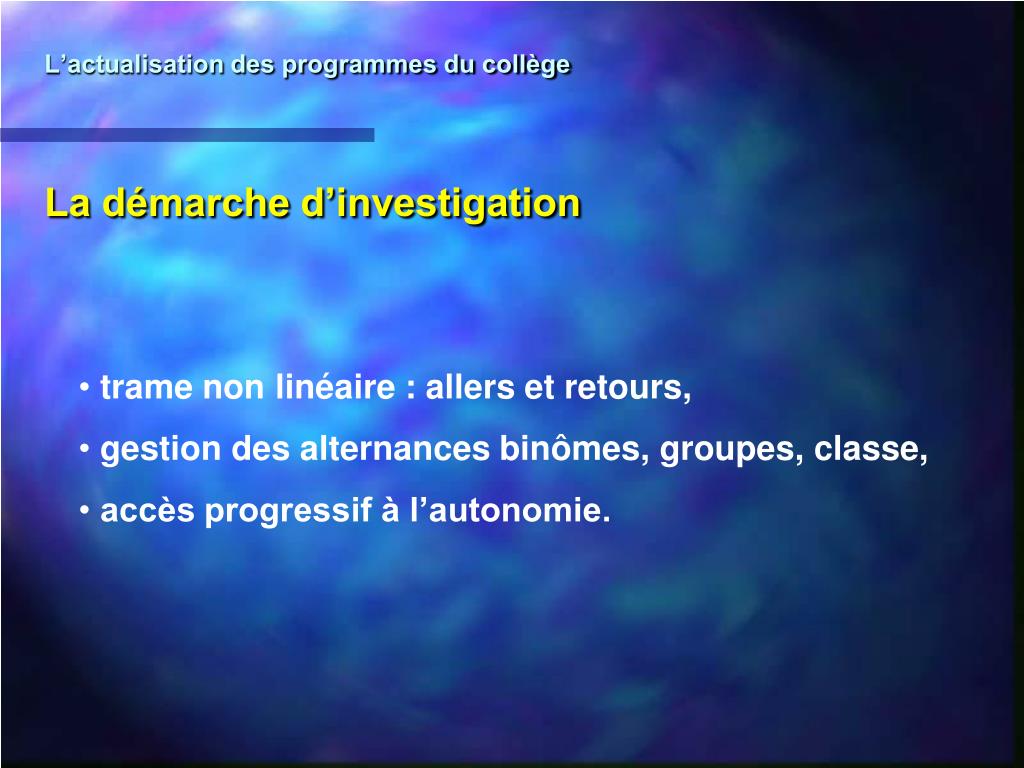 L’actualisation des programmes du collège

La démarche d’investigation

• trame non linéaire : allers et retours,

• gestion des alternances binômes, groupes, classe,

• accès progressif à l’autonomie.